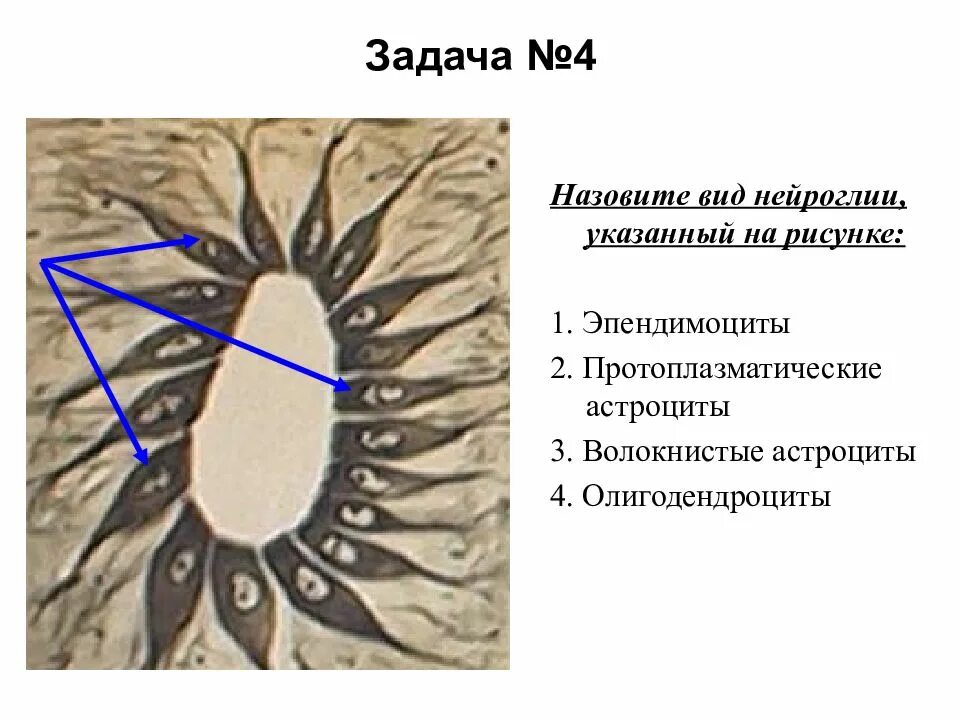 Задача №4

Назовите вид нейроглии, указанный на рисунке:

1. Эпендимоциты
2. Протоплазматические астроциты
3. Волокнистые астроциты
4. Олигодендроциты